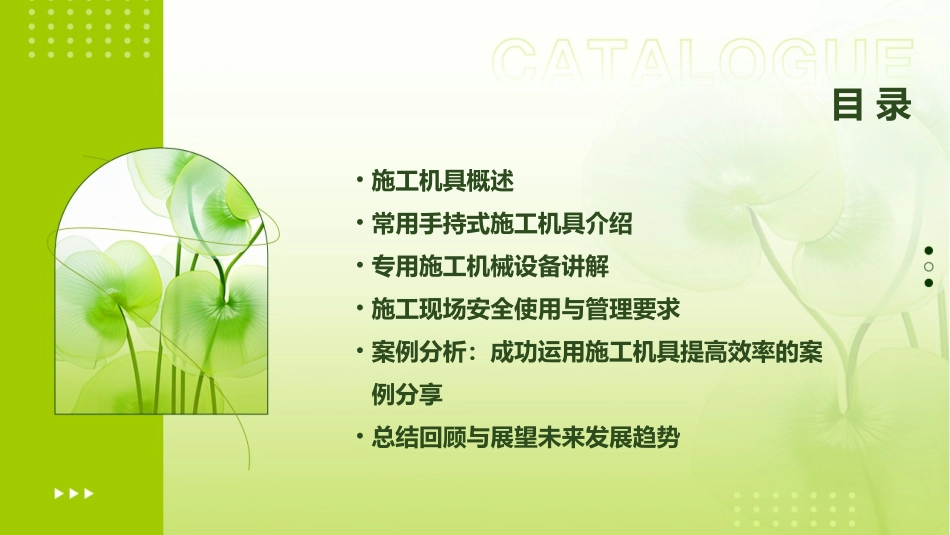 CATALOGUE

目录

• 施工机具概述
• 常用手持式施工机具介绍
• 专用施工机械设备讲解
• 施工现场安全使用与管理要求
• 案例分析：成功运用施工机具提高效率的案例分享
• 总结回顾与展望未来发展趋势